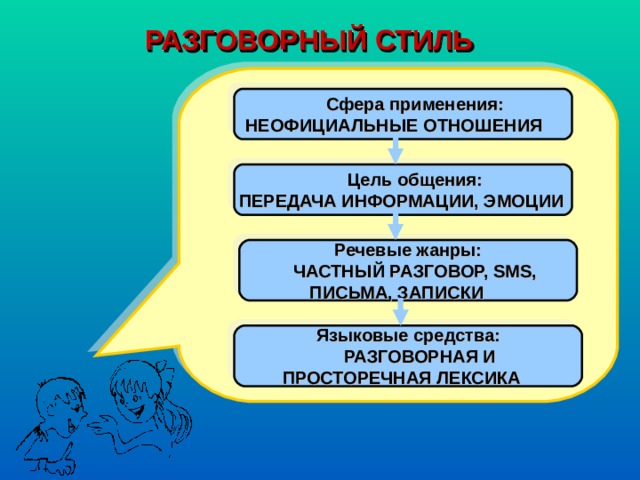 РАЗГОВОРНЫЙ СТИЛЬ

Сфера применения:
НЕОФИЦИАЛЬНЫЕ ОТНОШЕНИЯ

Цель общения:
ПЕРЕДАЧА ИНФОРМАЦИИ, ЭМОЦИИ

Речевые жанры:
ЧАСТНЫЙ РАЗГОВОР, SMS, ПИСЬМА, ЗАПИСКИ

Языковые средства:
РАЗГОВОРНАЯ И ПРОСТОРЕЧНАЯ ЛЕКСИКА